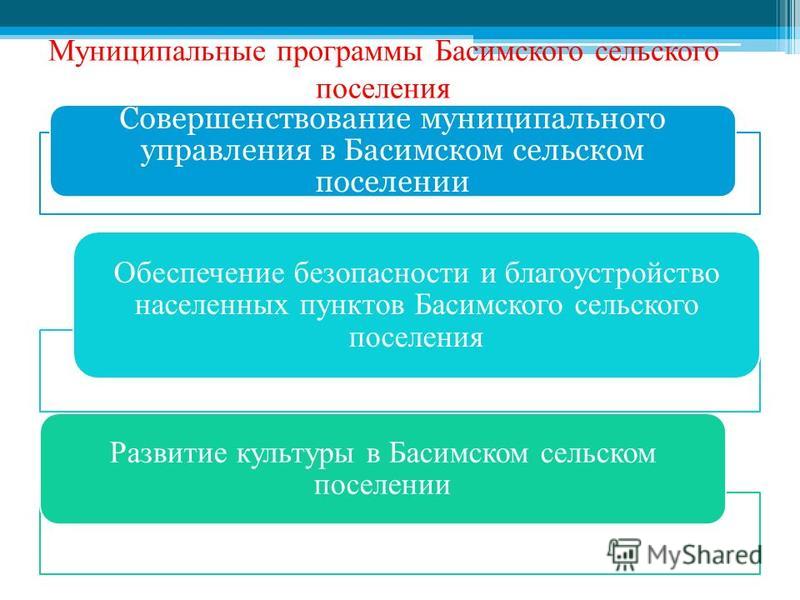 Муниципальные программы Басимского сельского поселения

Совершенствование муниципального управления в Басимском сельском поселении

Обеспечение безопасности и благоустройство населенных пунктов Басимского сельского поселения

Развитие культуры в Басимском сельском поселении

MyShared